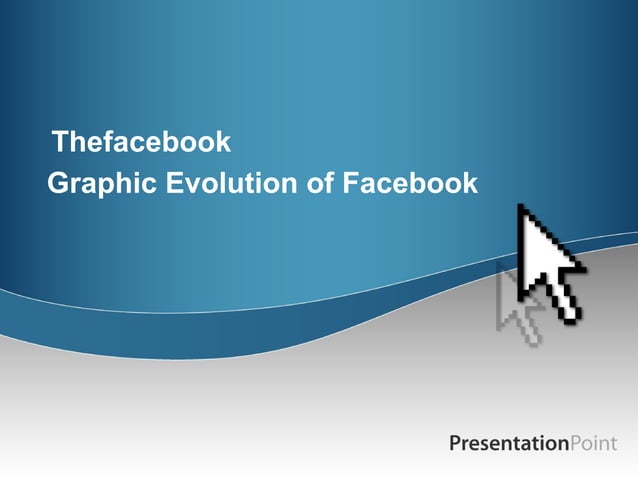 Thefacebook
Graphic Evolution of Facebook

PresentationPoint